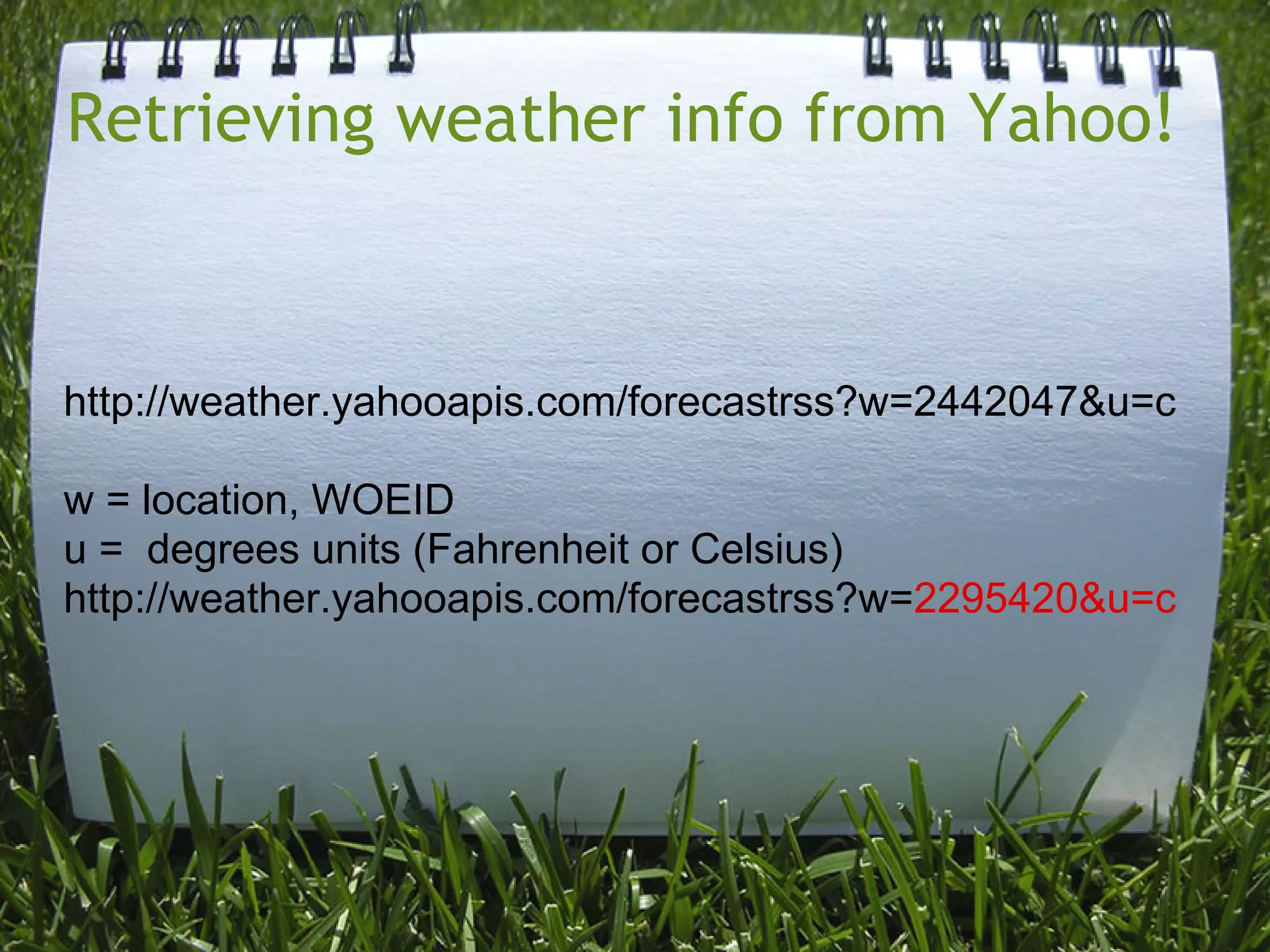 Retrieving weather info from Yahoo!

http://weather.yahooapis.com/forecastrss?w=2442047&u=c

w = location, WOEID
u = degrees units (Fahrenheit or Celsius)
http://weather.yahooapis.com/forecastrss?w=2295420&u=c